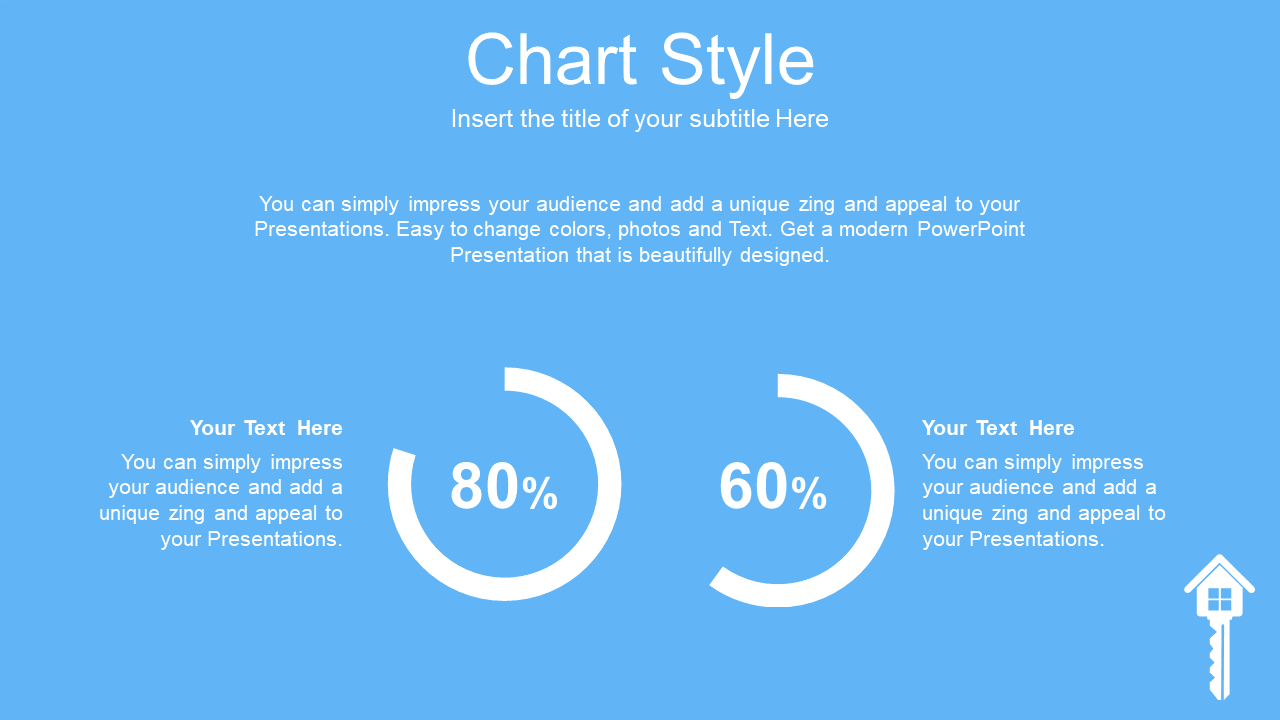 Chart Style

Insert the title of your subtitle Here

You can simply impress your audience and add a unique zing and appeal to your Presentations. Easy to change colors, photos and Text. Get a modern PowerPoint Presentation that is beautifully designed.

Your Text Here

You can simply impress your audience and add a unique zing and appeal to your Presentations.

80%

60%

Your Text Here

You can simply impress your audience and add a unique zing and appeal to your Presentations.